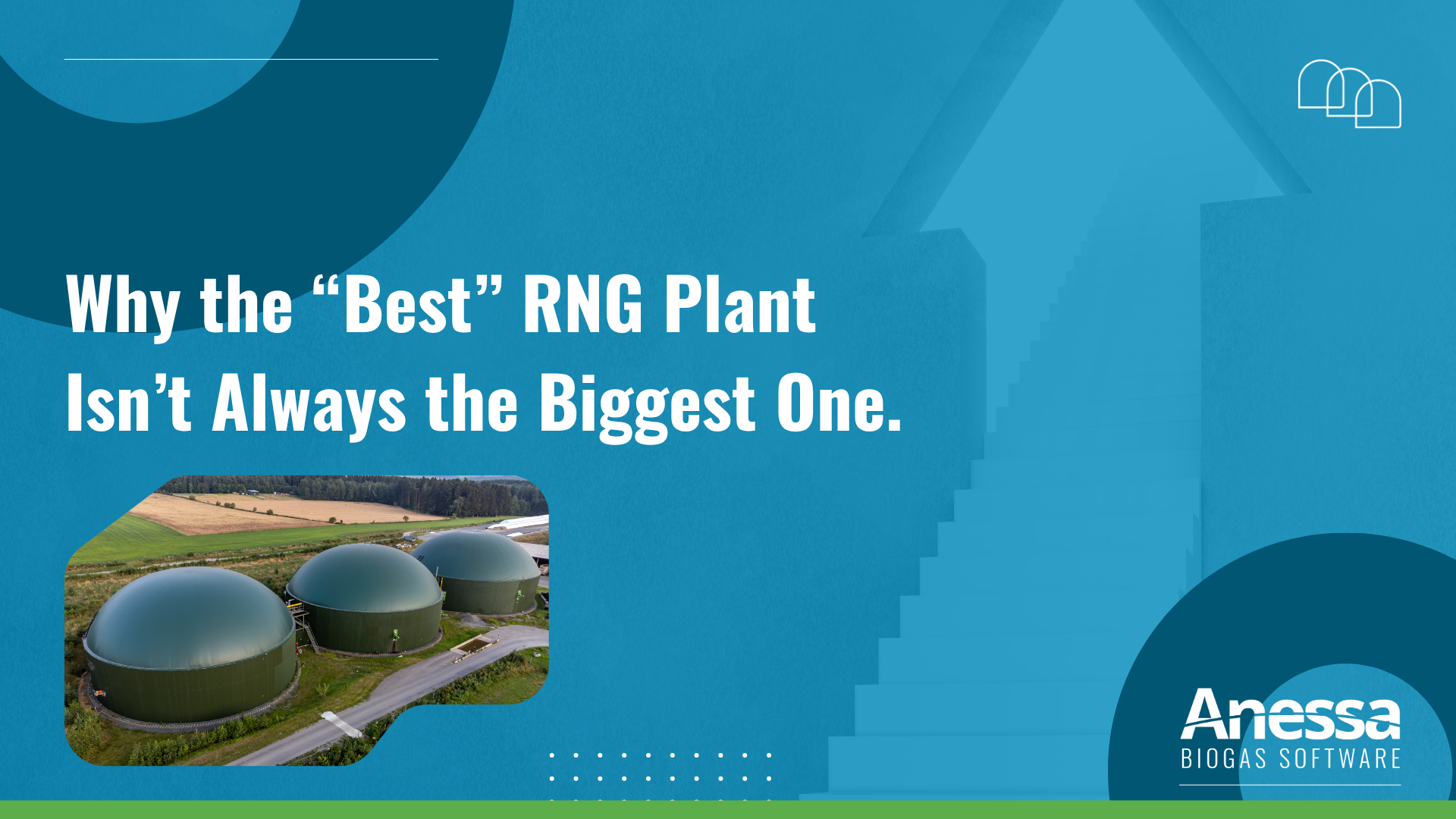 Why the “Best” RNG Plant Isn’t Always the Biggest One.

Anessa
BIOGAS SOFTWARE